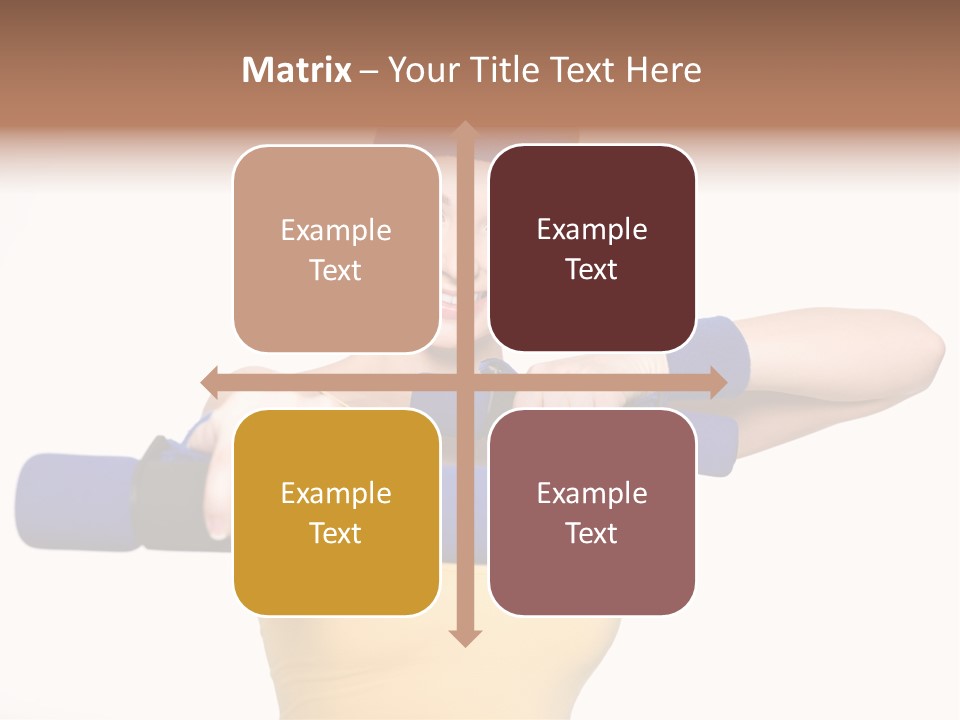 Matrix – Your Title Text Here

Example Text

Example Text

Example Text

Example Text